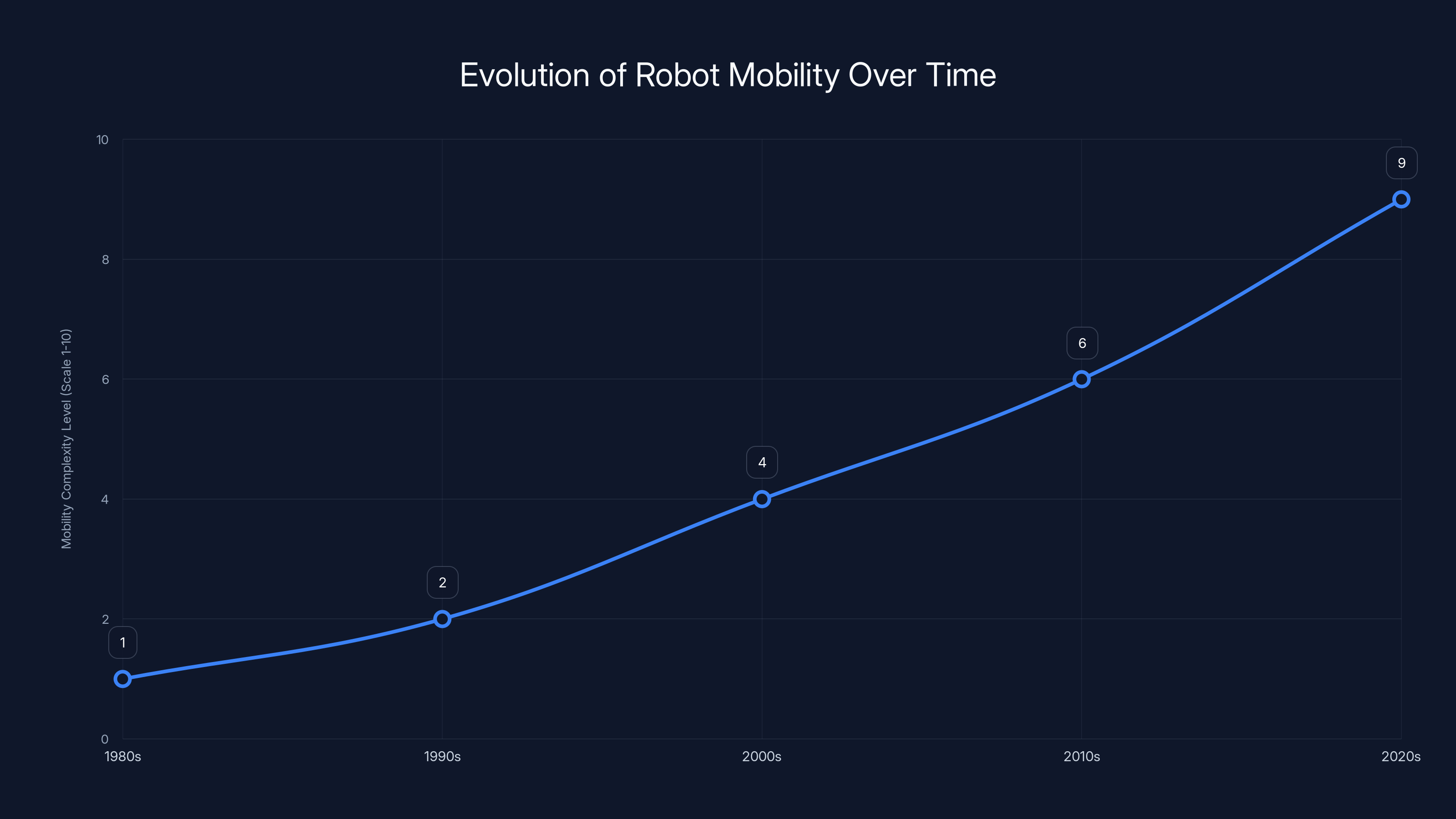 Evolution of Robot Mobility Over Time

Mobility Complexity Level (Scale 1-10)

10
8
6
4
2
0

1
2
4
6
9

1980s
1990s
2000s
2010s
2020s